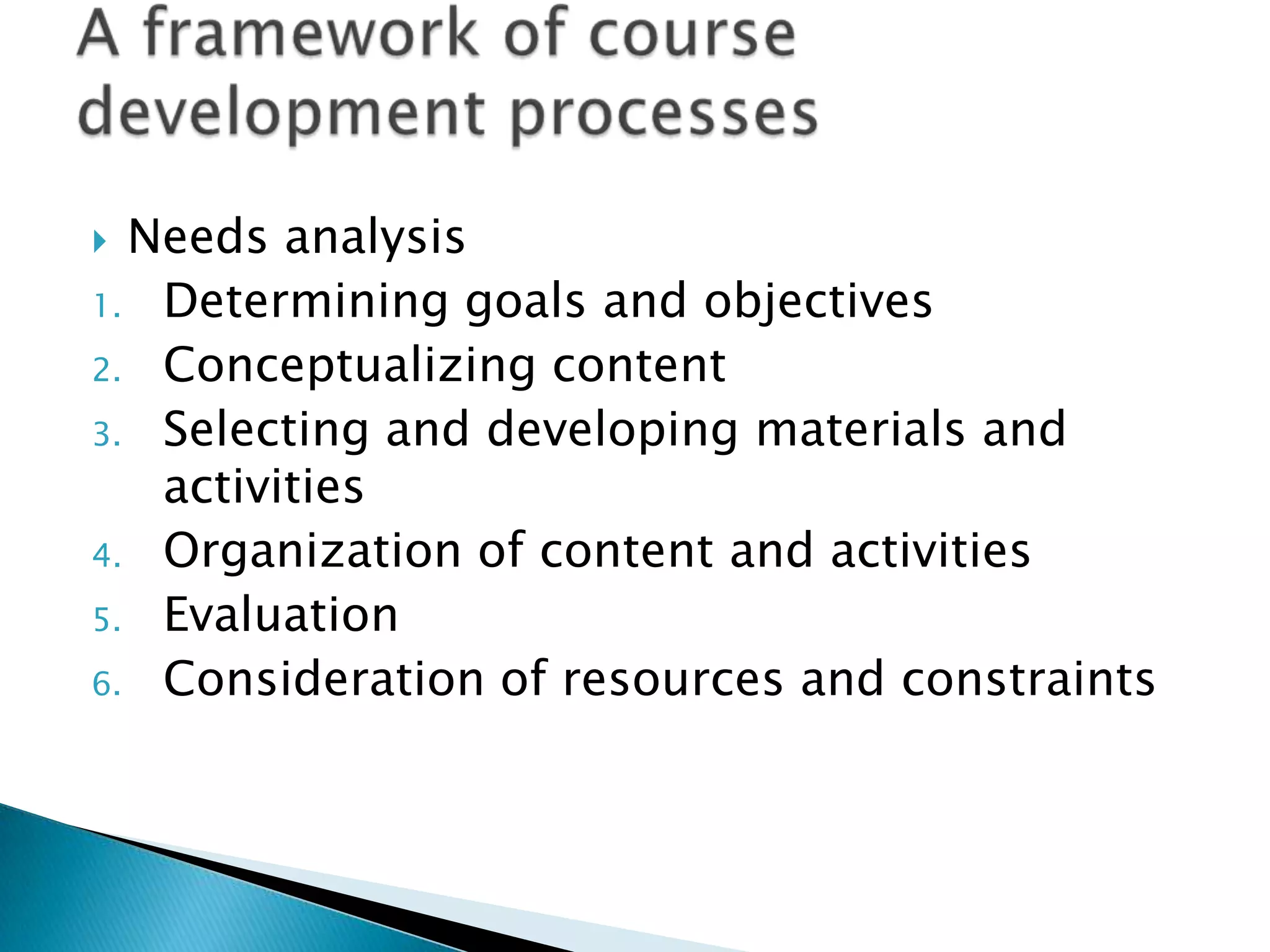 A framework of course development processes

Needs analysis
1. Determining goals and objectives
2. Conceptualizing content
3. Selecting and developing materials and activities
4. Organization of content and activities
5. Evaluation
6. Consideration of resources and constraints